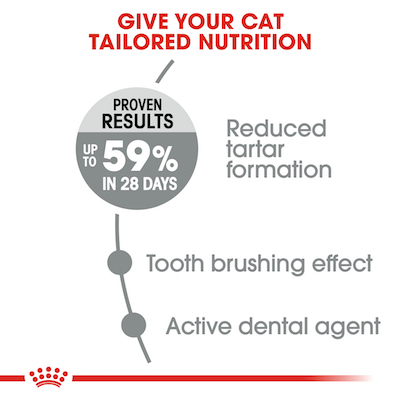 GIVE YOUR CAT TAILORED NUTRITION

PROVEN RESULTS

UP TO 59% IN 28 DAYS

Reduced tartar formation

Tooth brushing effect

Active dental agent